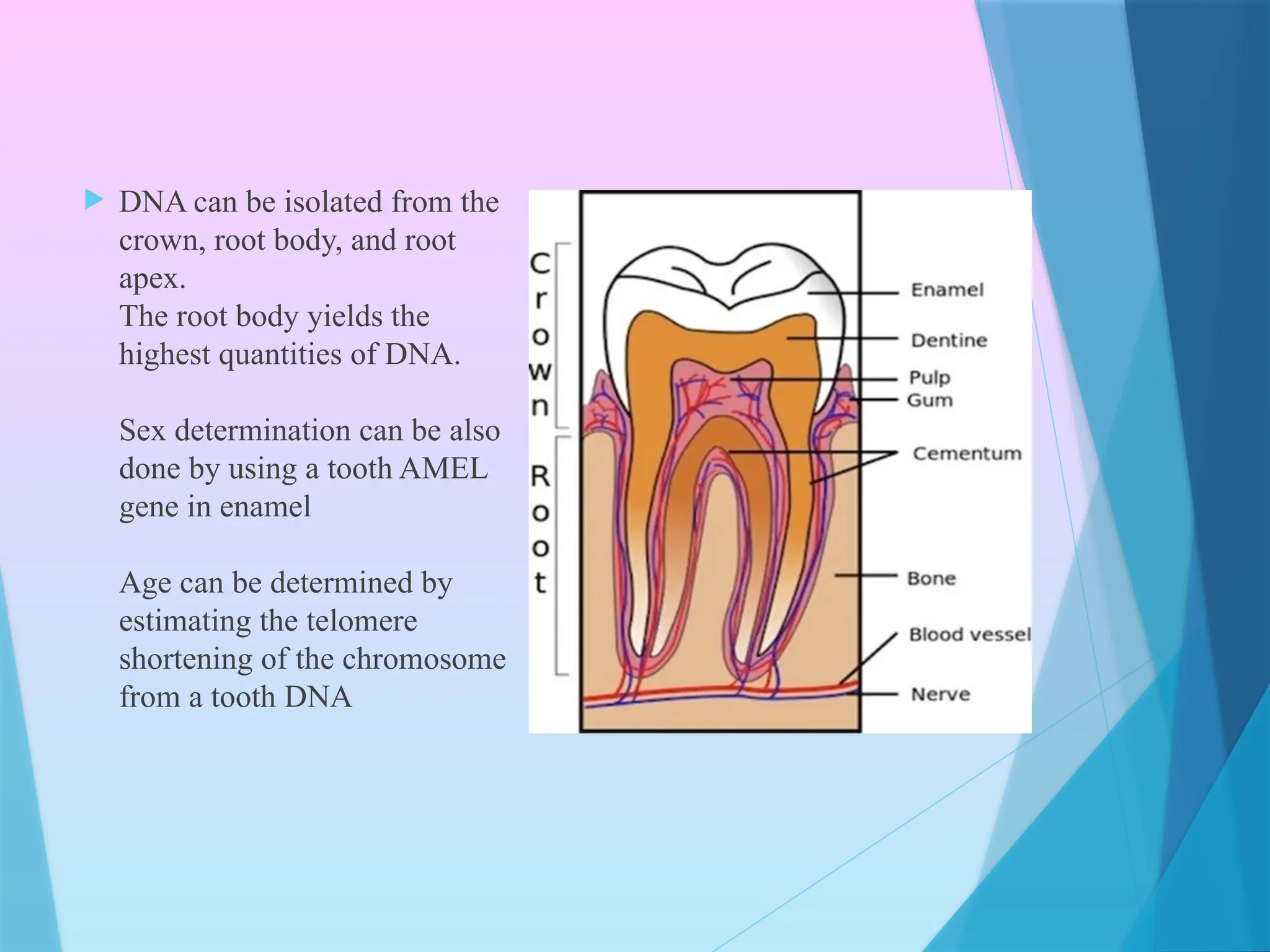 DNA can be isolated from the crown, root body, and root apex.
The root body yields the highest quantities of DNA.

Sex determination can be also done by using a tooth AMEL gene in enamel

Age can be determined by estimating the telomere shortening of the chromosome from a tooth DNA

Crown

Root

Enamel
Dentine
Pulp
Gum
Cementum
Bone
Blood vessel
Nerve